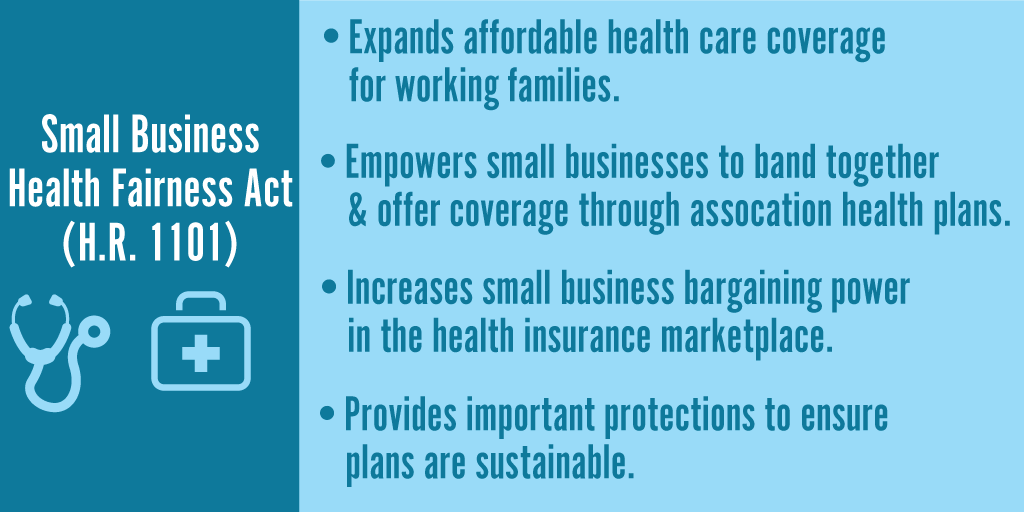 Small Business Health Fairness Act (H.R. 1101)

• Expands affordable health care coverage for working families.

• Empowers small businesses to band together & offer coverage through assocation health plans.

• Increases small business bargaining power in the health insurance marketplace.

• Provides important protections to ensure plans are sustainable.